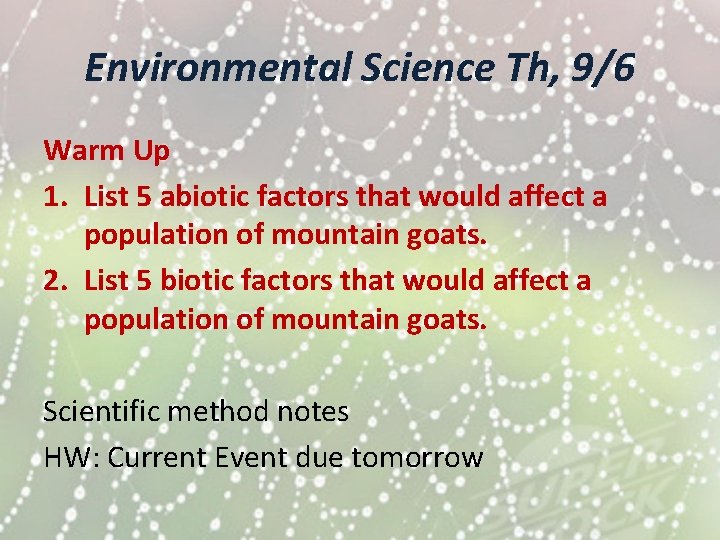 Environmental Science Th, 9/6

Warm Up

1. List 5 abiotic factors that would affect a population of mountain goats.
2. List 5 biotic factors that would affect a population of mountain goats.

Scientific method notes

HW: Current Event due tomorrow